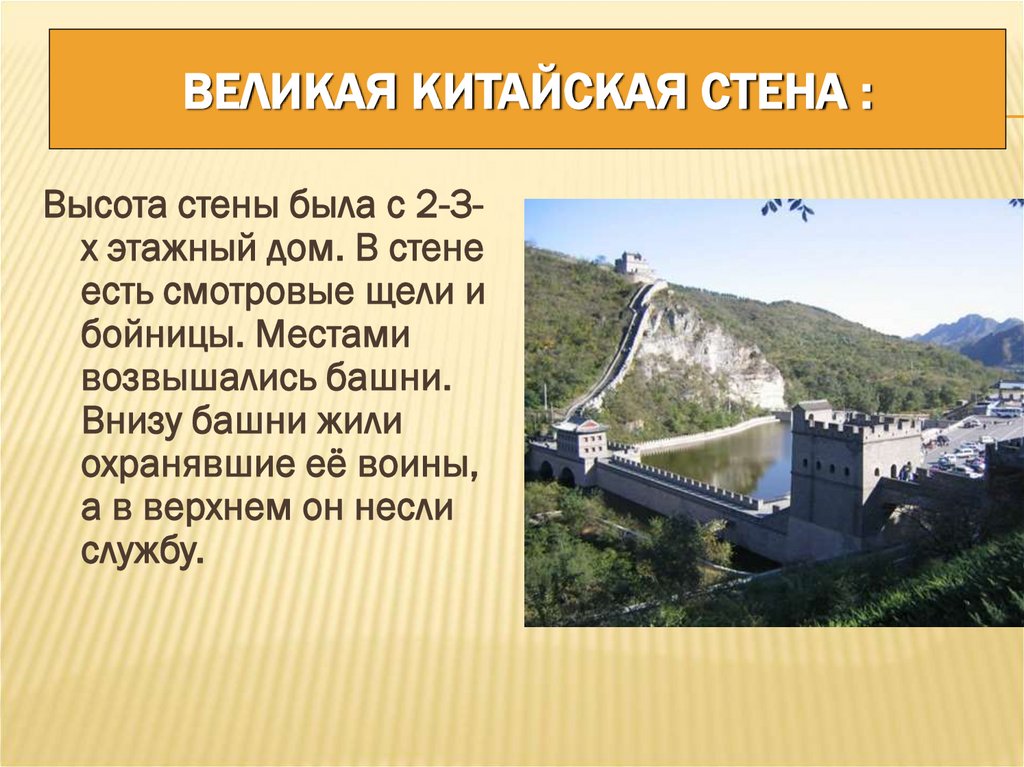 ВЕЛИКАЯ КИТАЙСКАЯ СТЕНА :

Высота стены была с 2-3-х этажный дом. В стене есть смотровые щели и бойницы. Местами возвышались башни. Внизу башни жили охранявшие её воины, а в верхнем он несли службу.